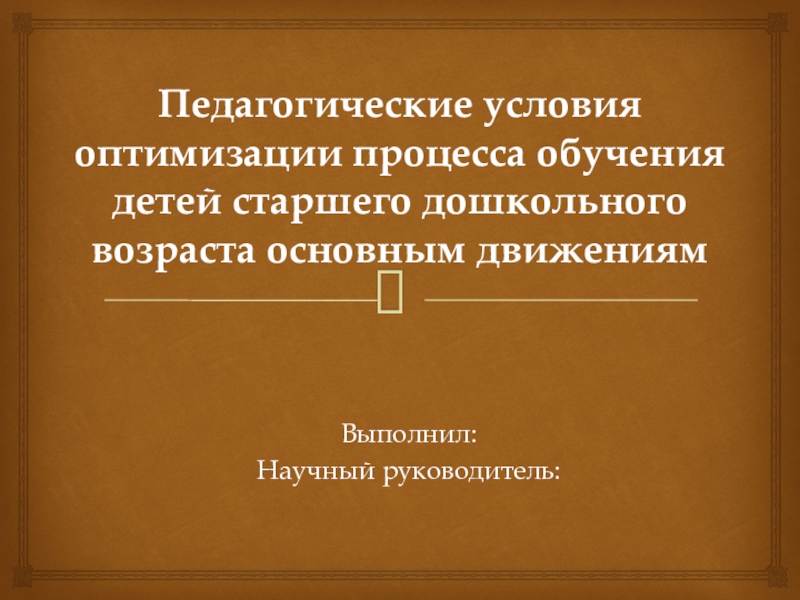 Педагогические условия оптимизации процесса обучения детей старшего дошкольного возраста основным движениям

Выполнил:
Научный руководитель: